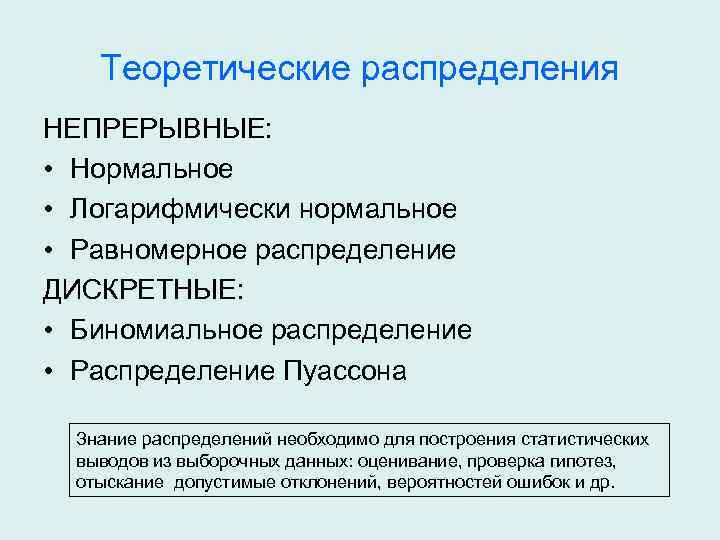 Теоретические распределения

НЕПРЕРЫВНЫЕ:
• Нормальное
• Логарифмически нормальное
• Равномерное распределение
ДИСКРЕТНЫЕ:
• Биномиальное распределение
• Распределение Пуассона

Знание распределений необходимо для построения статистических выводов из выборочных данных: оценивание, проверка гипотез, отыскание допустимые отклонений, вероятностей ошибок и др.